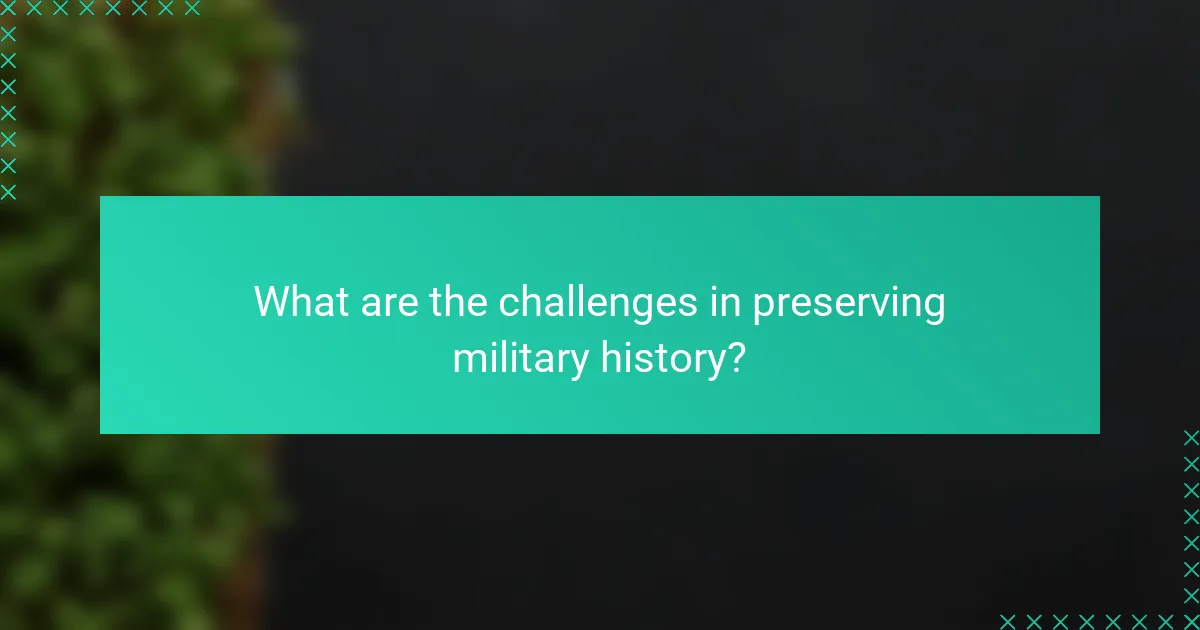 What are the challenges in preserving military history?